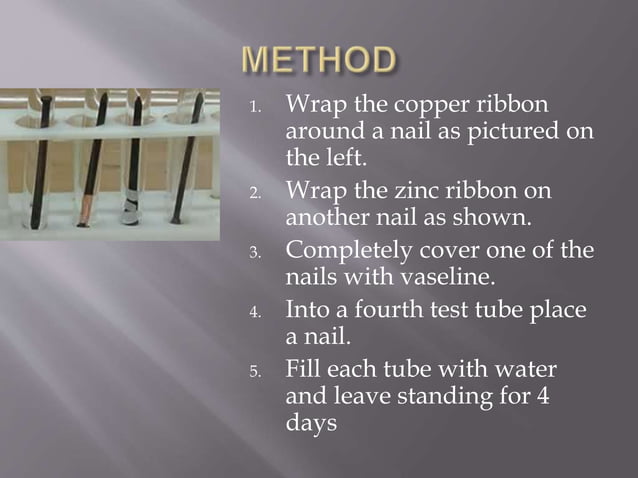 METHOD

1. Wrap the copper ribbon around a nail as pictured on the left.
2. Wrap the zinc ribbon on another nail as shown.
3. Completely cover one of the nails with vaseline.
4. Into a fourth test tube place a nail.
5. Fill each tube with water and leave standing for 4 days